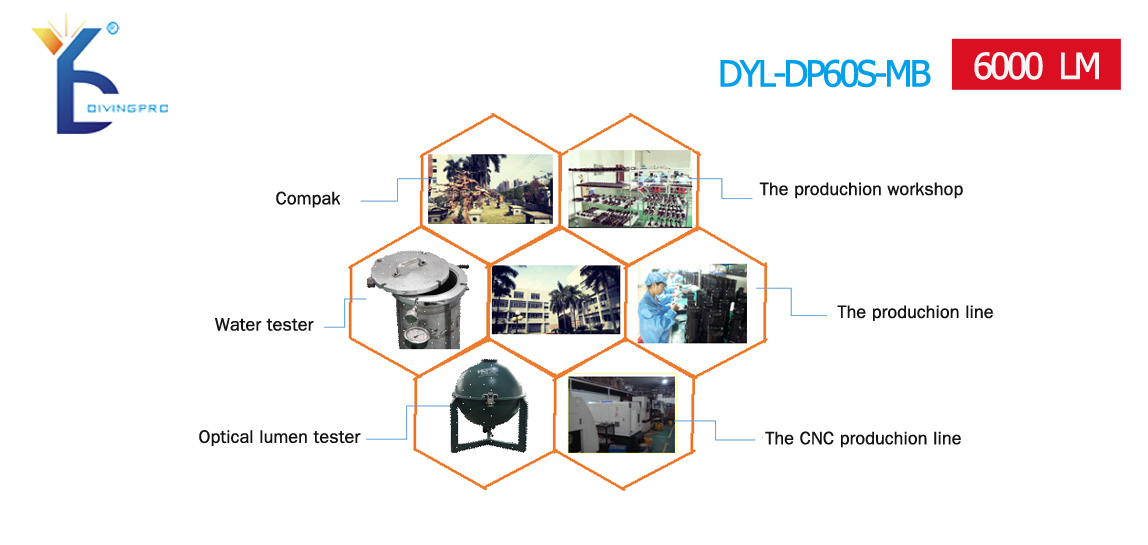 DIVINGPRO

DYL-DP60S-MB

6000 LM

Compak

The produchion workshop

Water tester

The produchion line

Optical lumen tester

The CNC produchion line